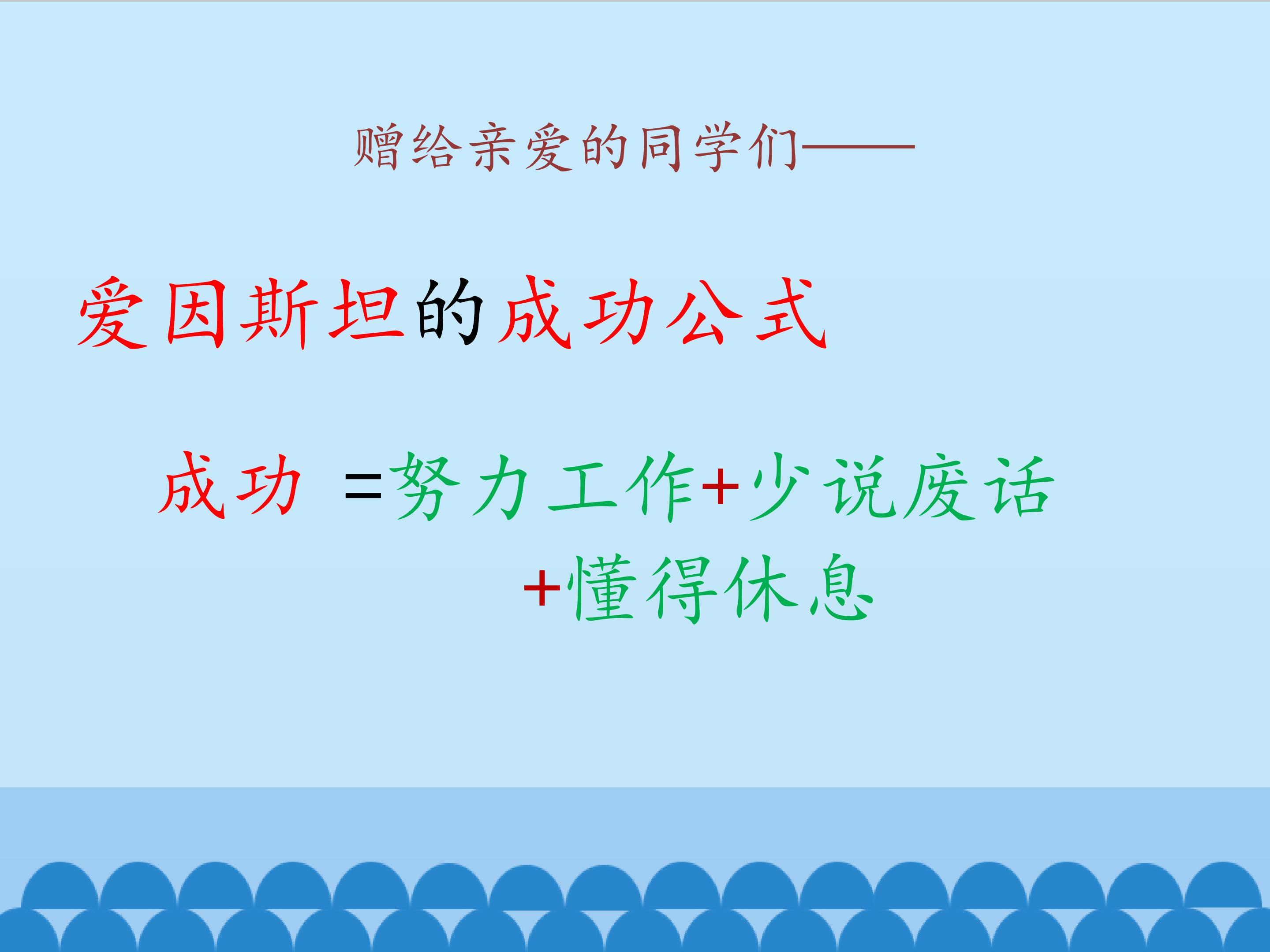 赠给亲爱的同学们——

爱因斯坦的成功公式

成功 =努力工作+少说废话

+懂得休息